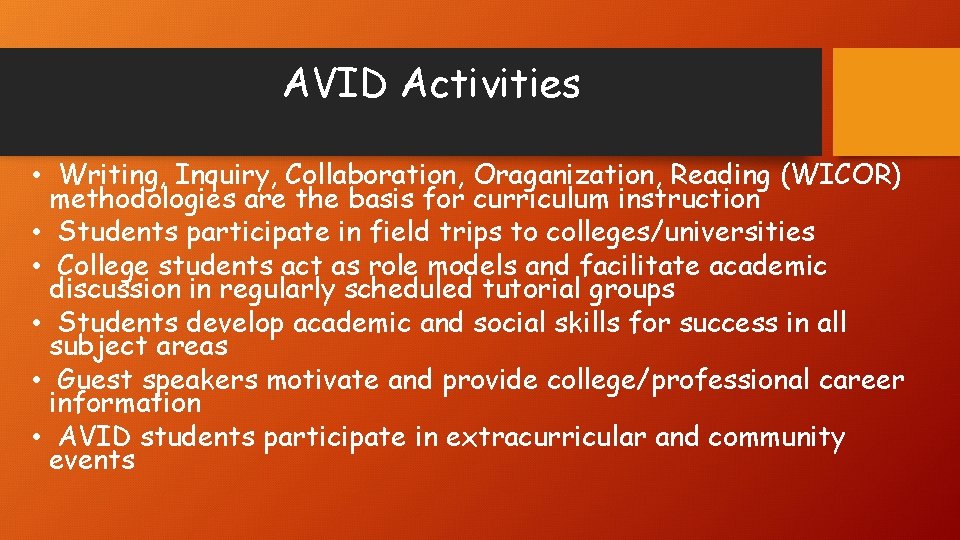 AVID Activities

• Writing, Inquiry, Collaboration, Oraganization, Reading (WICOR) methodologies are the basis for curriculum instruction
• Students participate in field trips to colleges/universities
• College students act as role models and facilitate academic discussion in regularly scheduled tutorial groups
• Students develop academic and social skills for success in all subject areas
• Guest speakers motivate and provide college/professional career information
• AVID students participate in extracurricular and community events